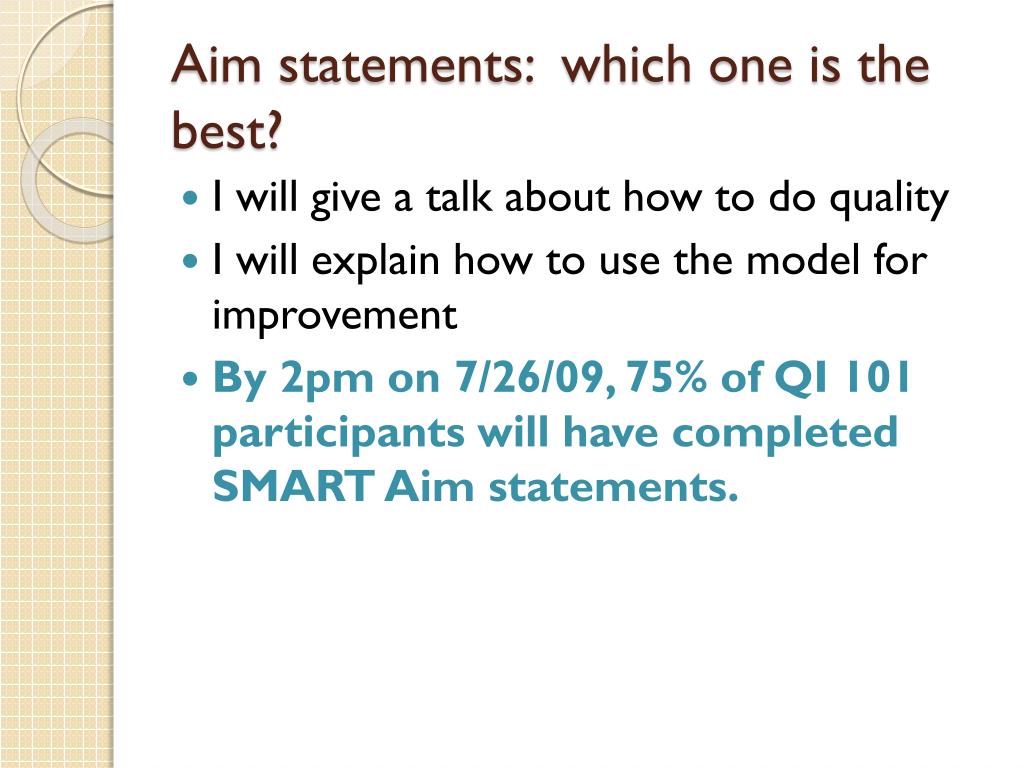 Aim statements: which one is the best?

- I will give a talk about how to do quality
- I will explain how to use the model for improvement
- By 2pm on 7/26/09, 75% of QI 101 participants will have completed SMART Aim statements.